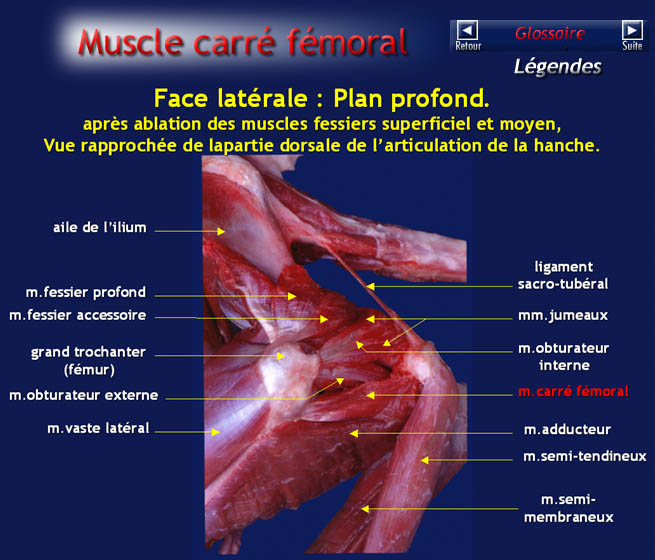 Muscle carré fémoral

Retour
Glossaire
Suite

Légendes

Face latérale : Plan profond.
après ablation des muscles fessiers superficiel et moyen,
Vue rapprochée de lapartie dorsale de l'articulation de la hanche.

aile de l'ilium

m.fessier profond

m.fessier accessoire

grand trochanter (fémur)

m.obturateur externe

m.vaste latéral

ligament sacro-tubéral

mm.jumeaux

m.obturateur interne

m.carré fémoral

m.adducteur

m.semi-tendineux

m.semi-membraneux